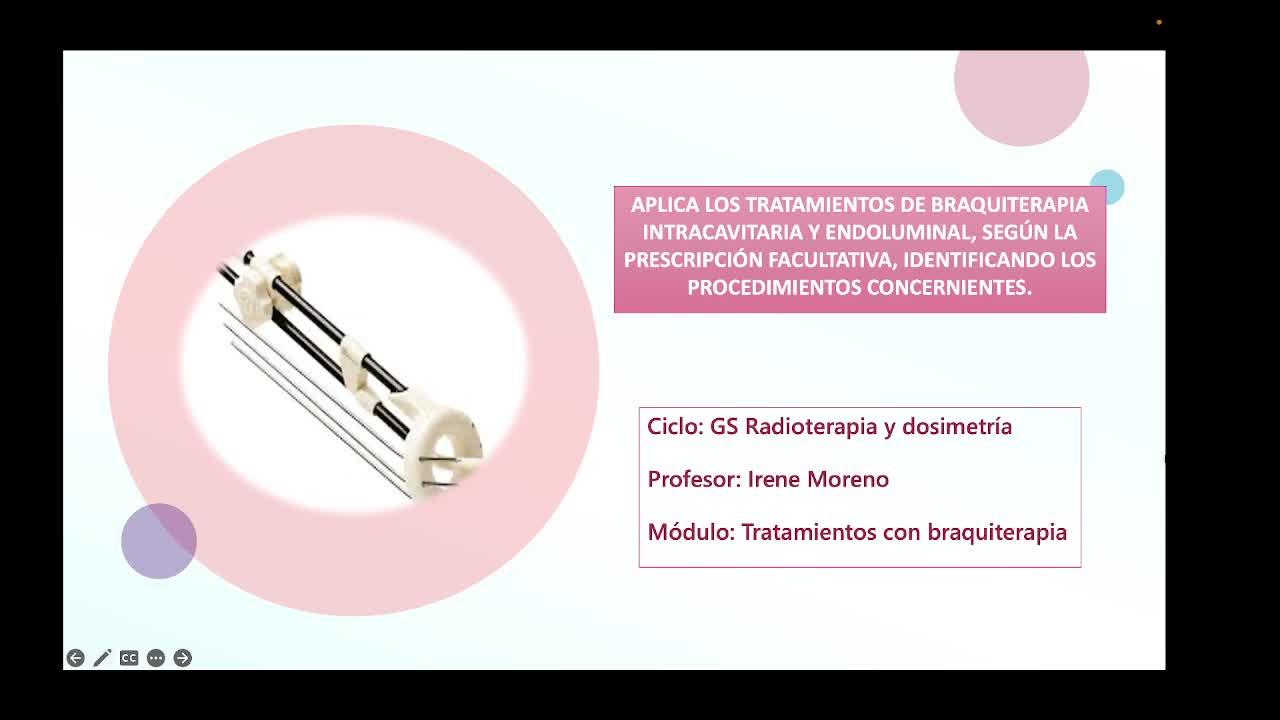 APLICA LOS TRATAMIENTOS DE BRAQUITERAPIA INTRACAVITARIA Y ENDOLUMINAL, SEGÚN LA PRESCRIPCIÓN FACULTATIVA, IDENTIFICANDO LOS PROCEDIMIENTOS CONCERNIENTES.

Ciclo: GS Radioterapia y dosimetría

Profesor: Irene Moreno

Módulo: Tratamientos con braquiterapia

CC